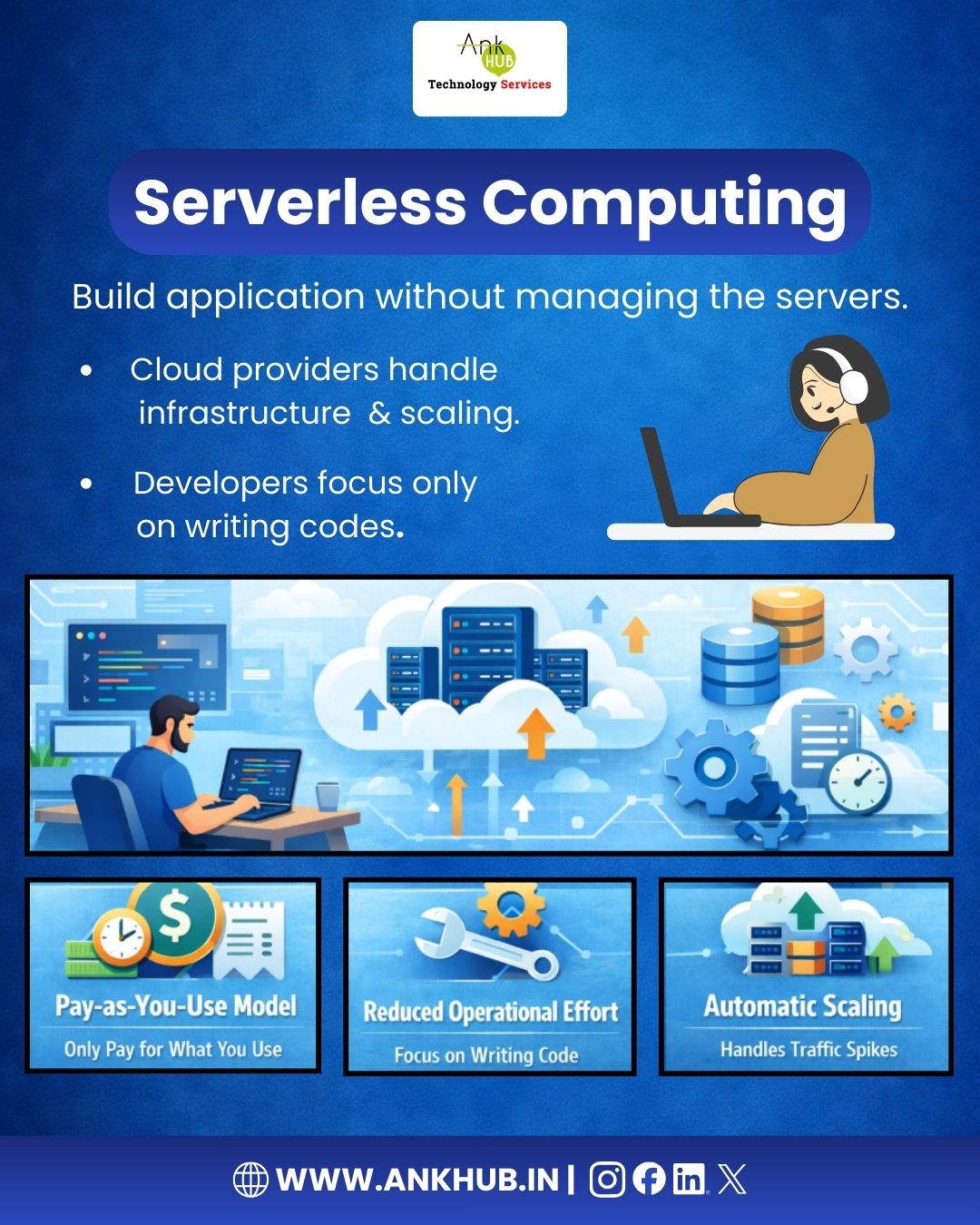 Ank HUB
Technology Services

Serverless Computing

Build application without managing the servers.

• Cloud providers handle infrastructure & scaling.

• Developers focus only on writing codes.

Pay-as-You-Use Model
Only Pay for What You Use

Reduced Operational Effort
Focus on Writing Code

Automatic Scaling
Handles Traffic Spikes

WWW.ANKHUB.IN |